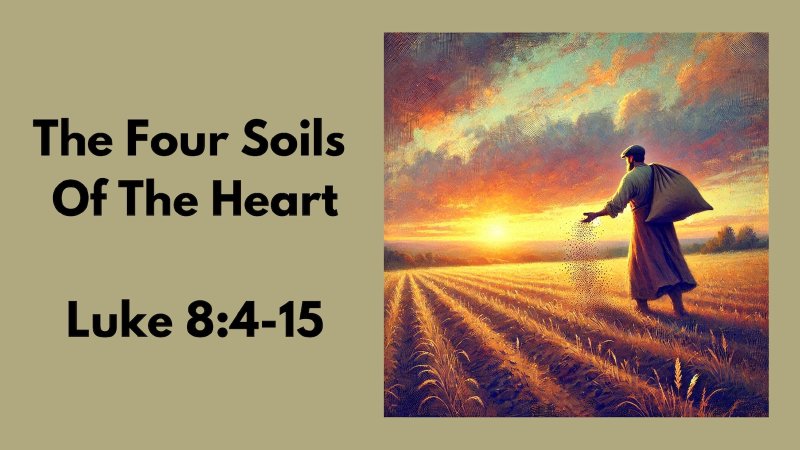 The Four Soils Of The Heart

Luke 8:4-15